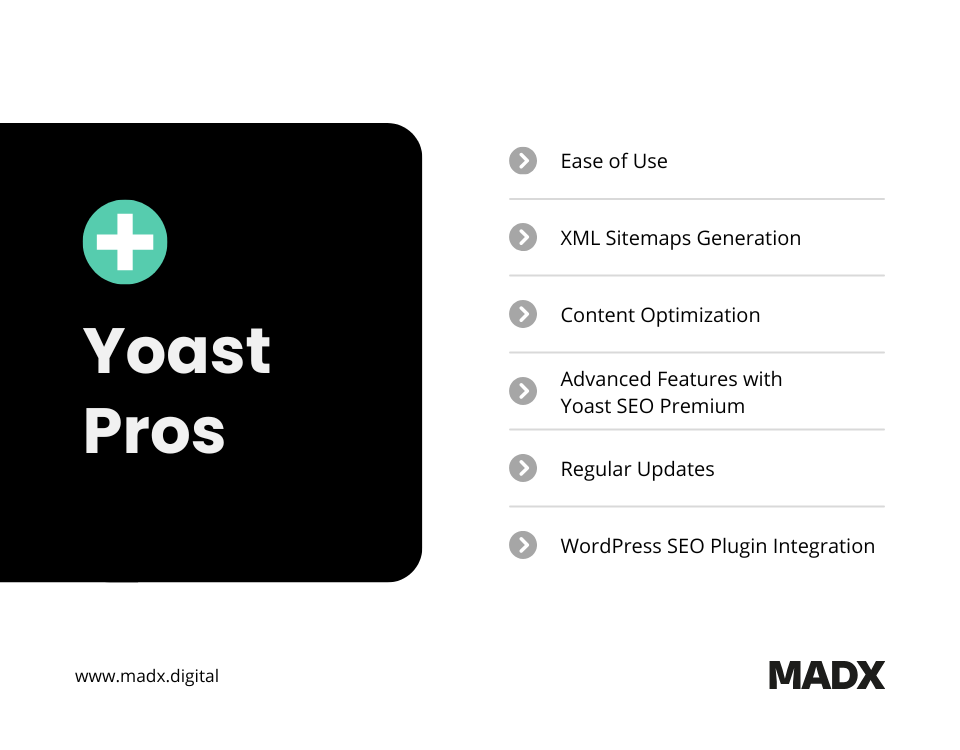 Yoast Pros

Ease of Use

XML Sitemaps Generation

Content Optimization

Advanced Features with Yoast SEO Premium

Regular Updates

WordPress SEO Plugin Integration

www.madx.digital

MADX